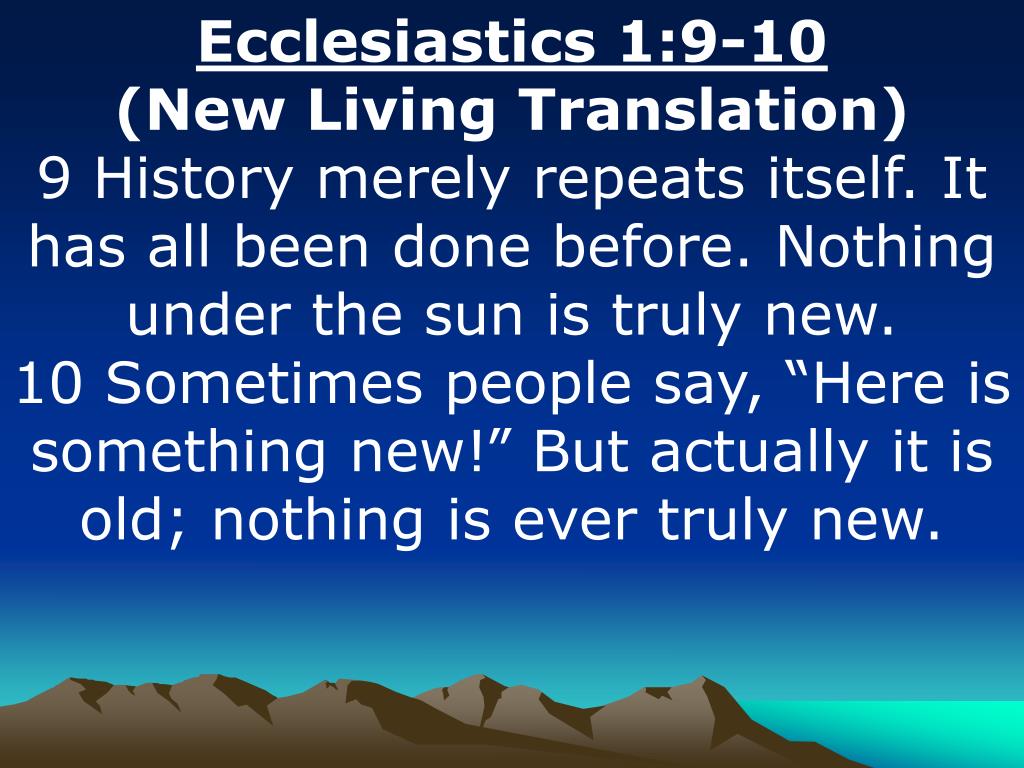 Ecclesiastics 1:9-10
(New Living Translation)
9 History merely repeats itself. It has all been done before. Nothing under the sun is truly new.
10 Sometimes people say, “Here is something new!” But actually it is old; nothing is ever truly new.